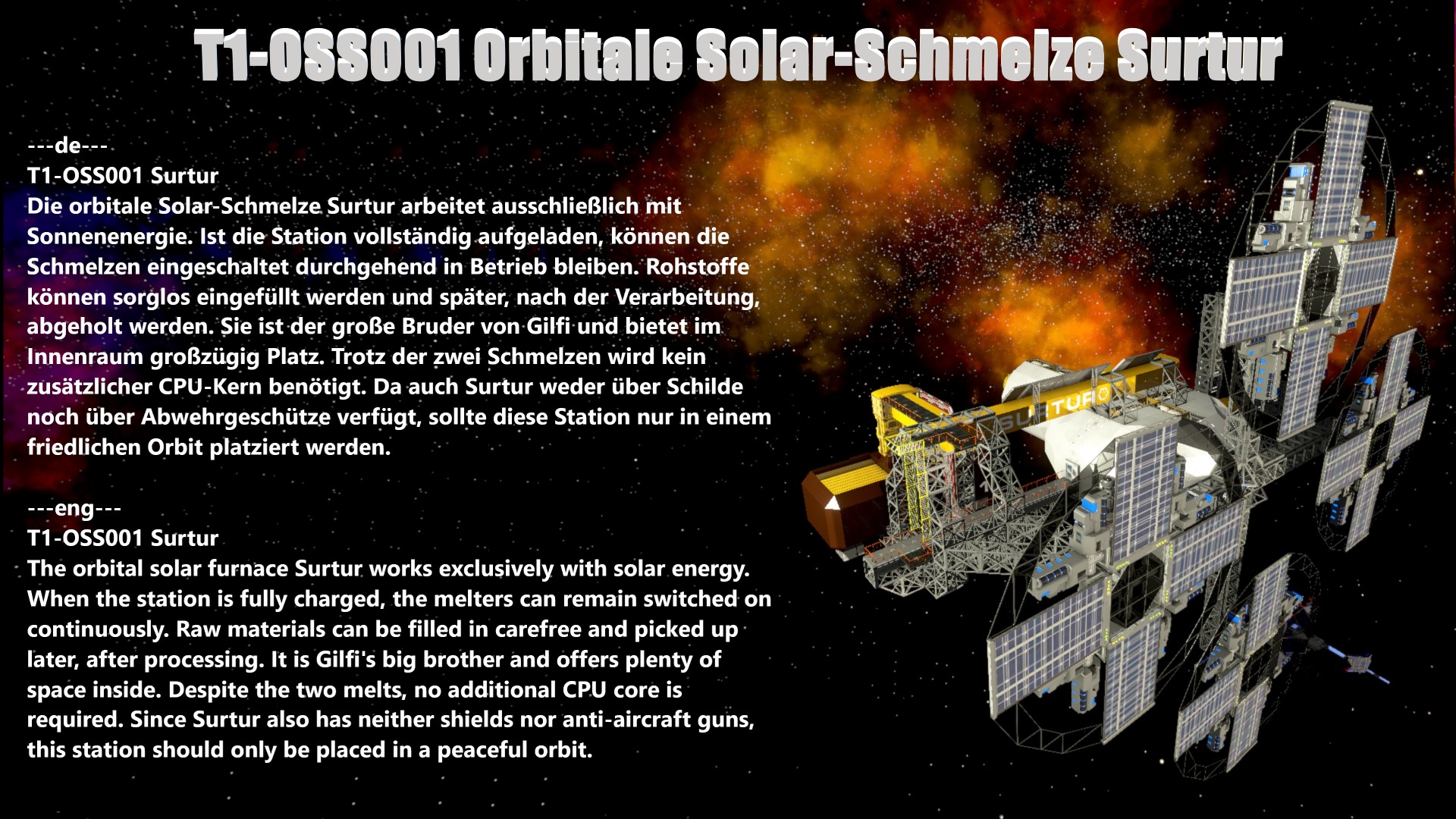 T1-OSS001 Orbitale Solar-Schmelze Surtur

---de---
T1-OSS001 Surtur
Die orbitale Solar-Schmelze Surtur arbeitet ausschließlich mit Sonnenenergie. Ist die Station vollständig aufgeladen, können die Schmelzen eingeschaltet durchgehend in Betrieb bleiben. Rohstoffe können sorglos eingefüllt werden und später, nach der Verarbeitung, abgeholt werden. Sie ist der große Bruder von Gilfi und bietet im Innenraum großzügig Platz. Trotz der zwei Schmelzen wird kein zusätzlicher CPU-Kern benötigt. Da auch Surtur weder über Schilde noch über Abwehrgeschütze verfügt, sollte diese Station nur in einem friedlichen Orbit platziert werden.

---eng---
T1-OSS001 Surtur
The orbital solar furnace Surtur works exclusively with solar energy. When the station is fully charged, the melters can remain switched on continuously. Raw materials can be filled in carefree and picked up later, after processing. It is Gilfi's big brother and offers plenty of space inside. Despite the two melts, no additional CPU core is required. Since Surtur also has neither shields nor anti-aircraft guns, this station should only be placed in a peaceful orbit.

SURTUR